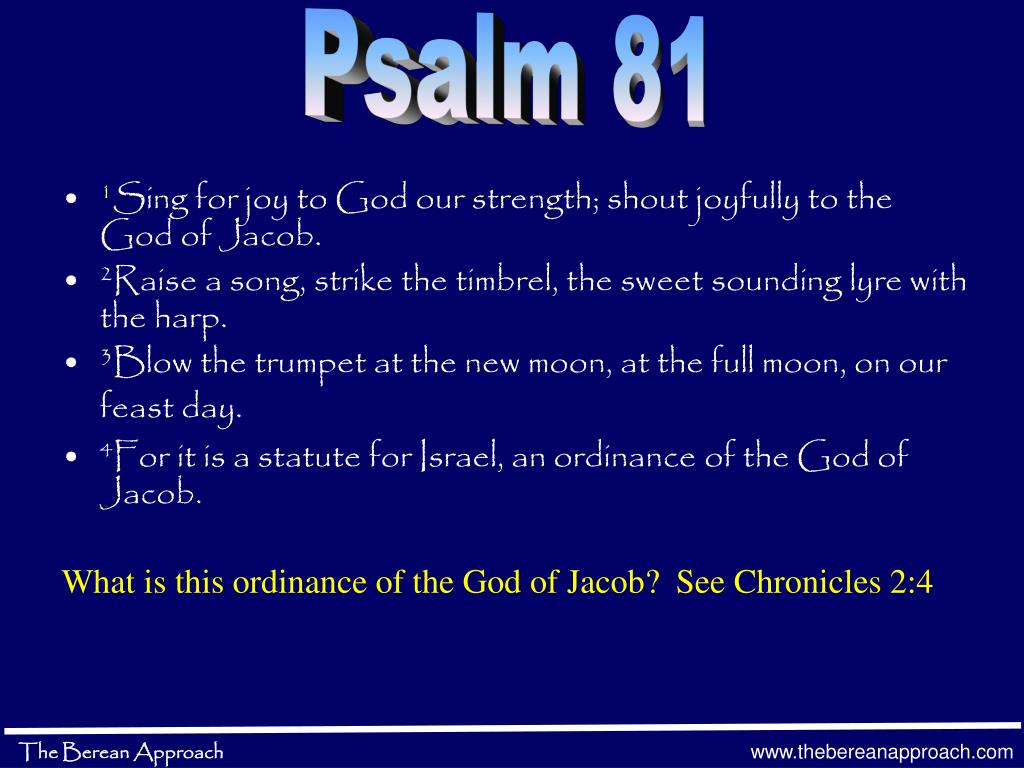 Psalm 81

• $^1$Sing for joy to God our strength; shout joyfully to the God of Jacob.
• $^2$Raise a song, strike the timbrel, the sweet sounding lyre with the harp.
• $^3$Blow the trumpet at the new moon, at the full moon, on our feast day.
• $^4$For it is a statute for Israel, an ordinance of the God of Jacob.

What is this ordinance of the God of Jacob? See Chronicles 2:4

The Berean Approach

www.thebereanapproach.com